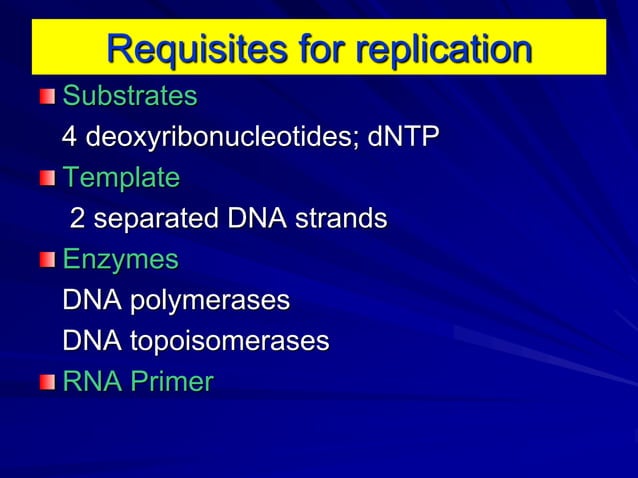 Requisites for replication

Substrates

4 deoxyribonucleotides; dNTP

Template

2 separated DNA strands

Enzymes

DNA polymerases

DNA topoisomerases

RNA Primer